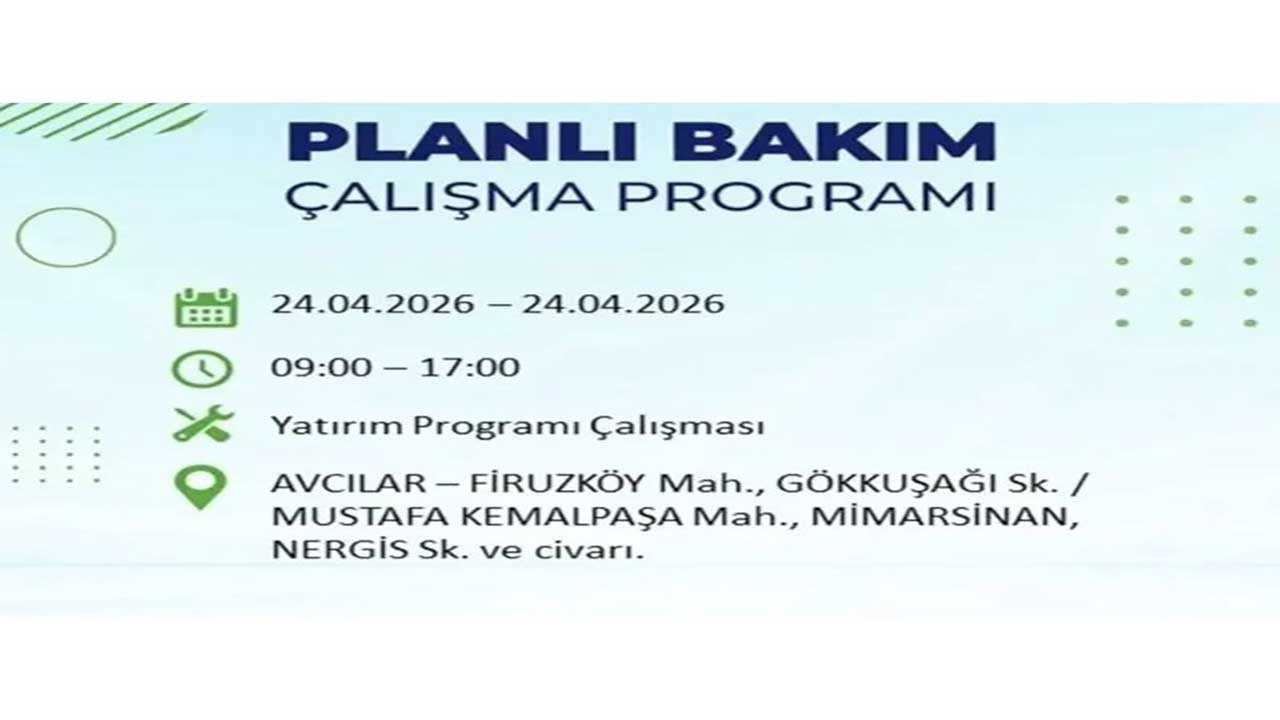 PLANLI BAKIM
ÇALIŞMA PROGRAMI

24.04.2026 – 24.04.2026

09:00 – 17:00

Yatırım Programı Çalışması

AVCILAR – FİRUZKÖY Mah., GÖKKUŞAĞI Sk. / MUSTAFA KEMALPAŞA Mah., MİMARSİNAN, NERGİS Sk. ve civarı.